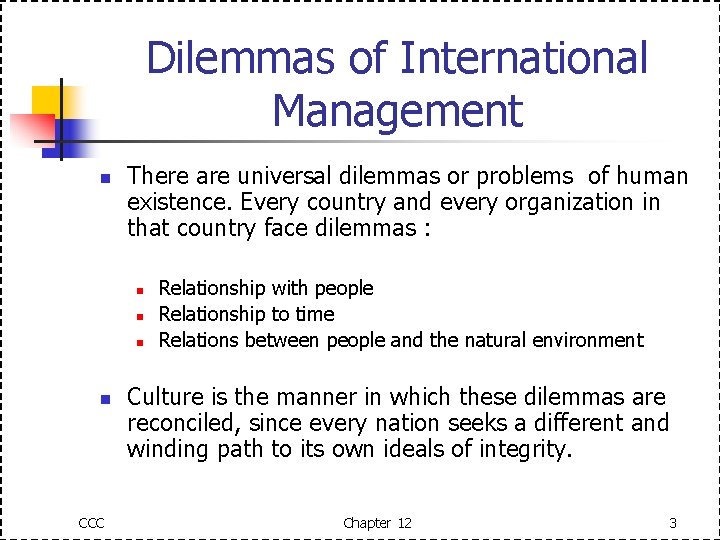 Dilemmas of International Management

There are universal dilemmas or problems of human existence. Every country and every organization in that country face dilemmas :

Relationship with people
Relationship to time
Relations between people and the natural environment

Culture is the manner in which these dilemmas are reconciled, since every nation seeks a different and winding path to its own ideals of integrity.

CCC
Chapter 12
3